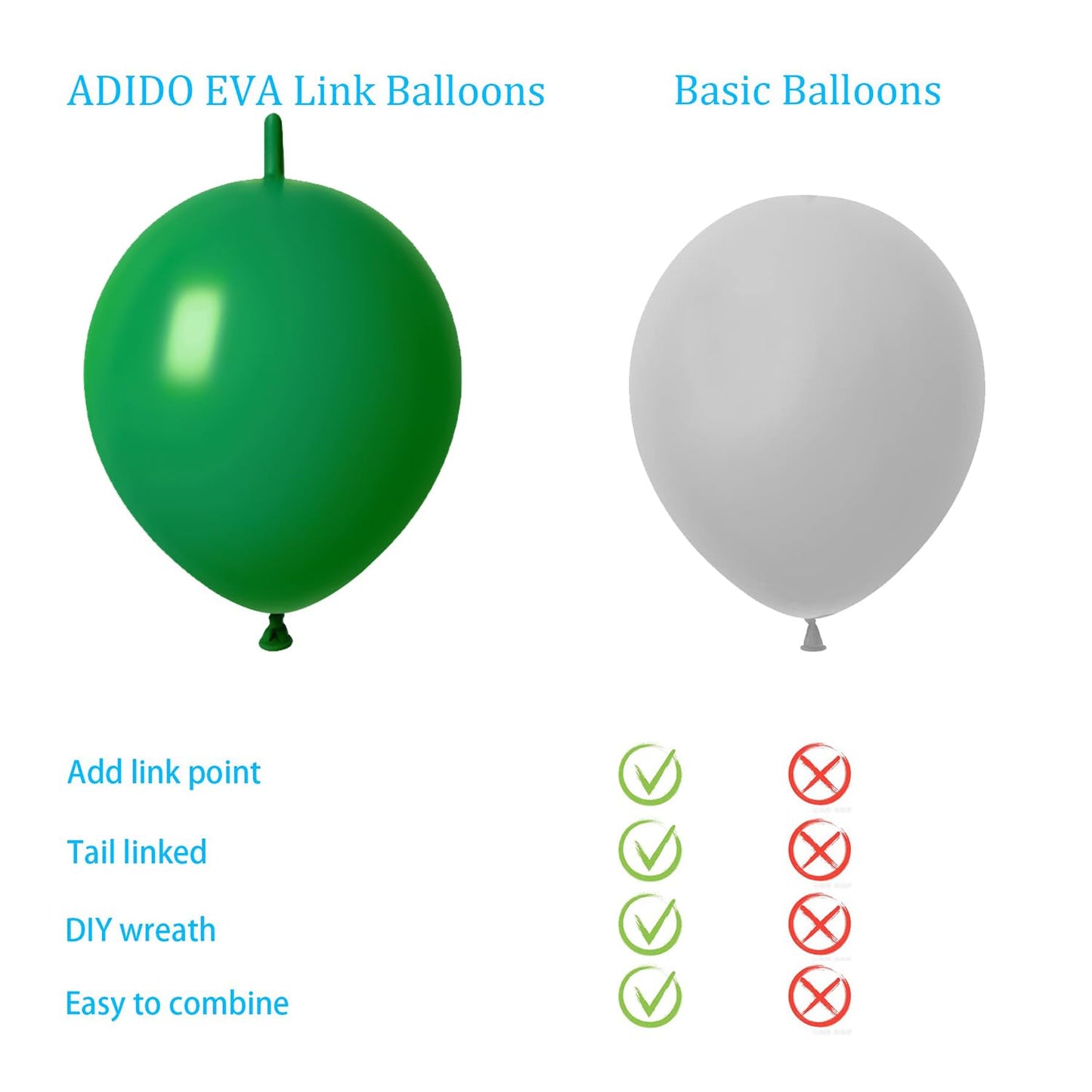 ADIDO EVA Link Balloons

Basic Balloons

Add link point

Tail linked

DIY wreath

Easy to combine